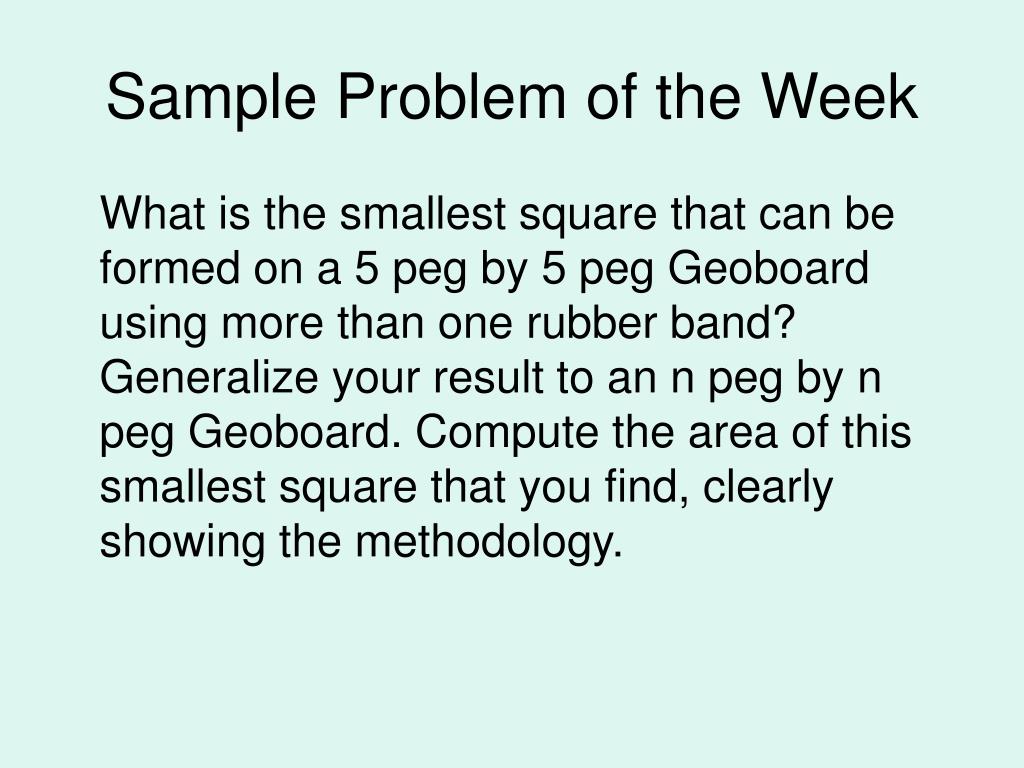 Sample Problem of the Week

What is the smallest square that can be formed on a 5 peg by 5 peg Geoboard using more than one rubber band? Generalize your result to an n peg by n peg Geoboard. Compute the area of this smallest square that you find, clearly showing the methodology.